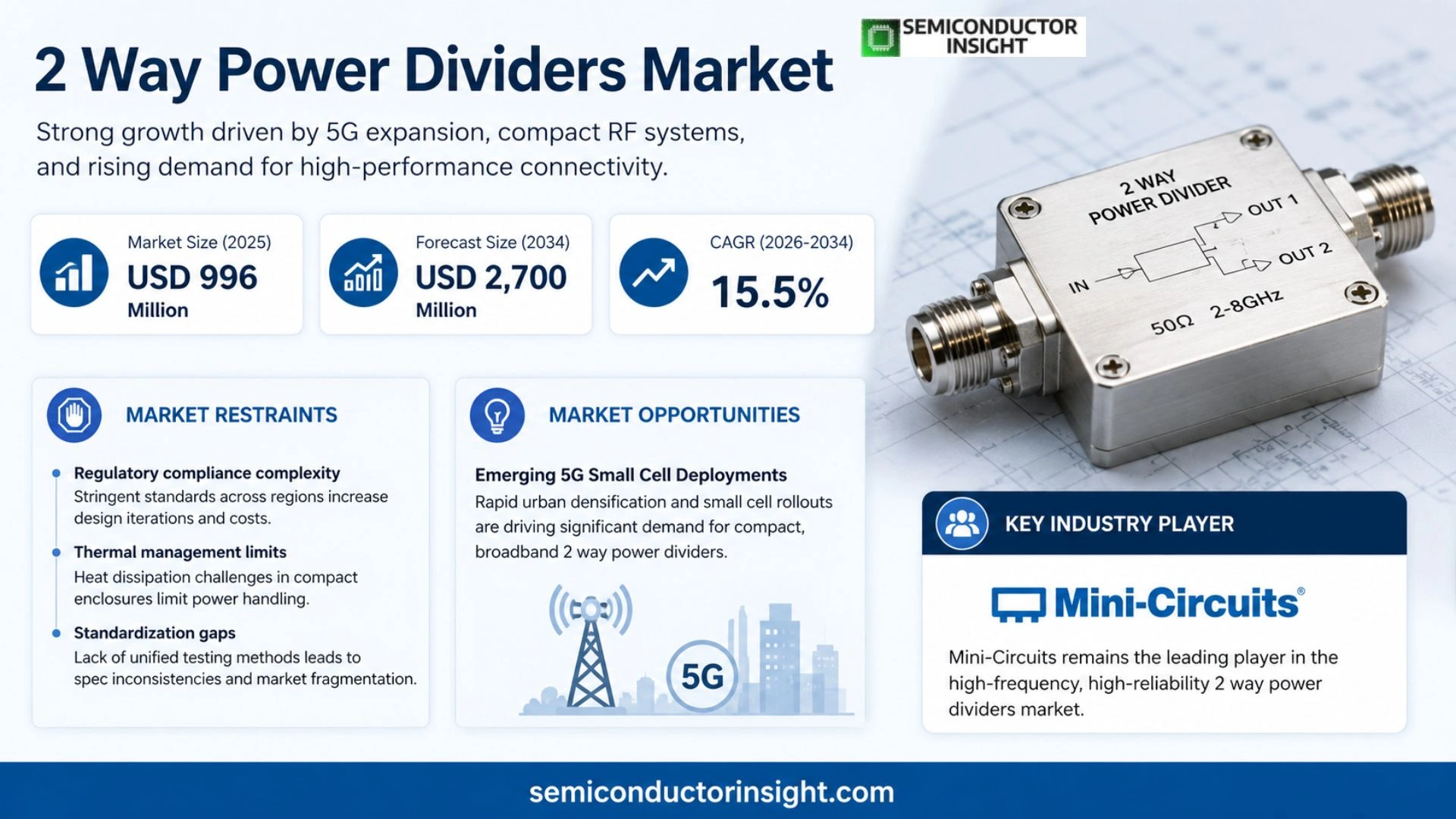 SEMICONDUCTOR INSIGHT

2 Way Power Dividers Market

Strong growth driven by 5G expansion, compact RF systems, and rising demand for high-performance connectivity.

Market Size (2025)
USD 996
Million

Forecast Size (2034)
USD 2,700
Million

CAGR (2026-2034)
15.5%

2 WAY
POWER DIVIDER
OUT 1
OUT 2
IN
50Ω 2-8GHz

MARKET RESTRAINTS

Regulatory compliance complexity
Stringent standards across regions increase design iterations and costs.

Thermal management limits
Heat dissipation challenges in compact enclosures limit power handling.

Standardization gaps
Lack of unified testing methods leads to spec inconsistencies and market fragmentation.

MARKET OPPORTUNITIES

Emerging 5G Small Cell Deployments
Rapid urban densification and small cell rollouts are driving significant demand for compact, broadband 2 way power dividers.

5G

KEY INDUSTRY PLAYER

Mini-Circuits®

Mini-Circuits remains the leading player in the high-frequency, high-reliability 2 way power dividers market.

semiconductorinsight.com